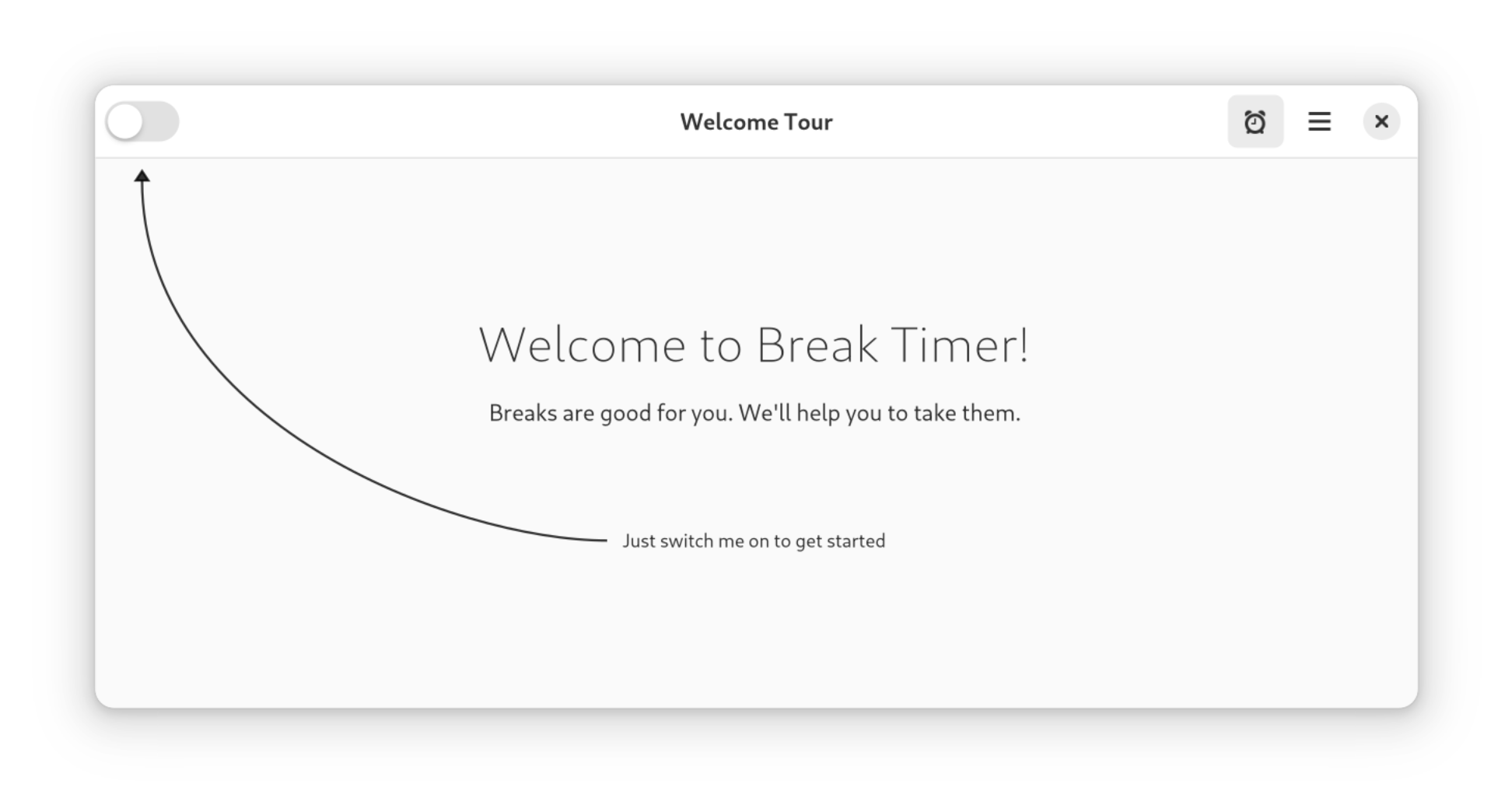 Welcome Tour

Welcome to Break Timer!

Breaks are good for you. We'll help you to take them.

Just switch me on to get started